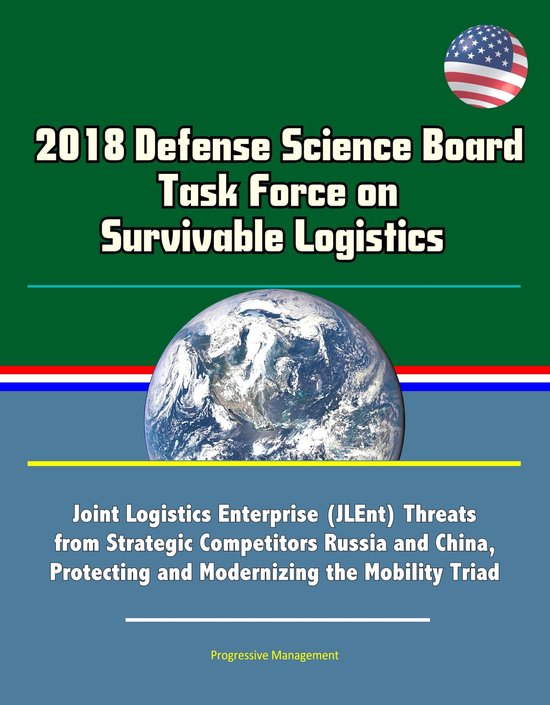 2018 Defense Science Board Task Force on Survivable Logistics

Joint Logistics Enterprise (JLEnt) Threats from Strategic Competitors Russia and China, Protecting and Modernizing the Mobility Triad

Progressive Management